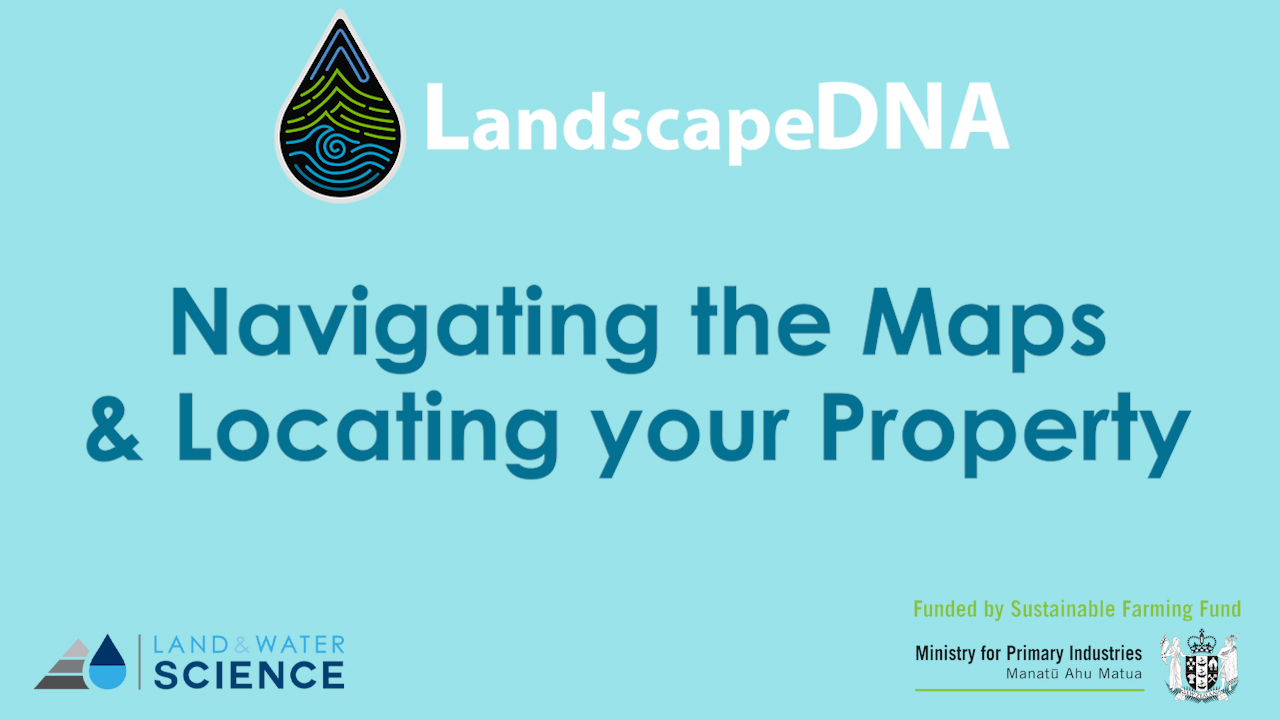 LandscapeDNA

Navigating the Maps & Locating your Property

LAND & WATER SCIENCE

Funded by Sustainable Farming Fund

Ministry for Primary Industries
Manatū Ahu Matua